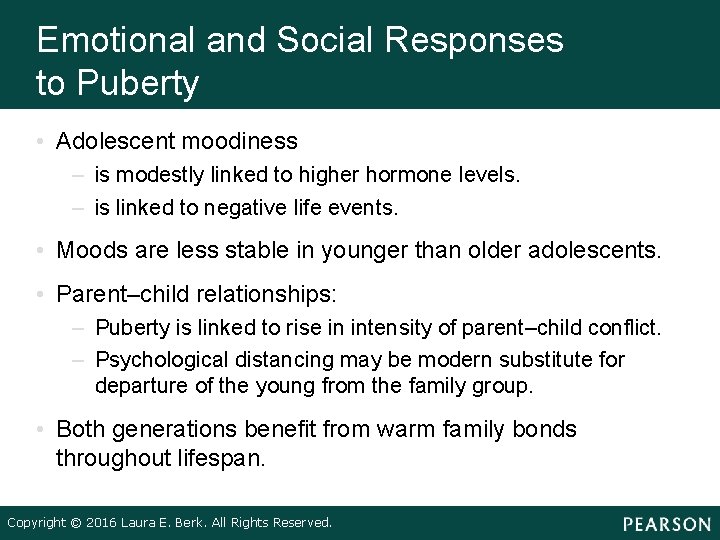 Emotional and Social Responses to Puberty

• Adolescent moodiness
  – is modestly linked to higher hormone levels.
  – is linked to negative life events.

• Moods are less stable in younger than older adolescents.

• Parent–child relationships:
  – Puberty is linked to rise in intensity of parent–child conflict.
  – Psychological distancing may be modern substitute for departure of the young from the family group.

• Both generations benefit from warm family bonds throughout lifespan.

Copyright © 2016 Laura E. Berk. All Rights Reserved.

PEARSON